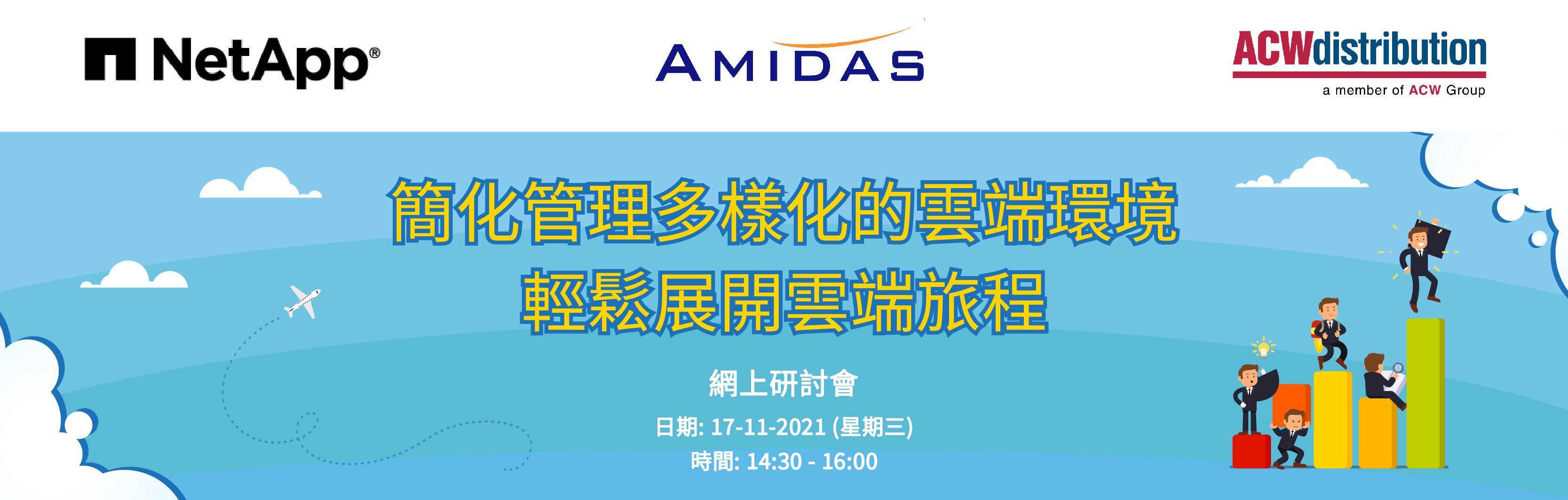 NetApp®

AMIDAS

ACWdistribution
a member of ACW Group

簡化管理多樣化的雲端環境
輕鬆展開雲端旅程

網上研討會

日期: 17-11-2021 (星期三)
時間: 14:30 - 16:00